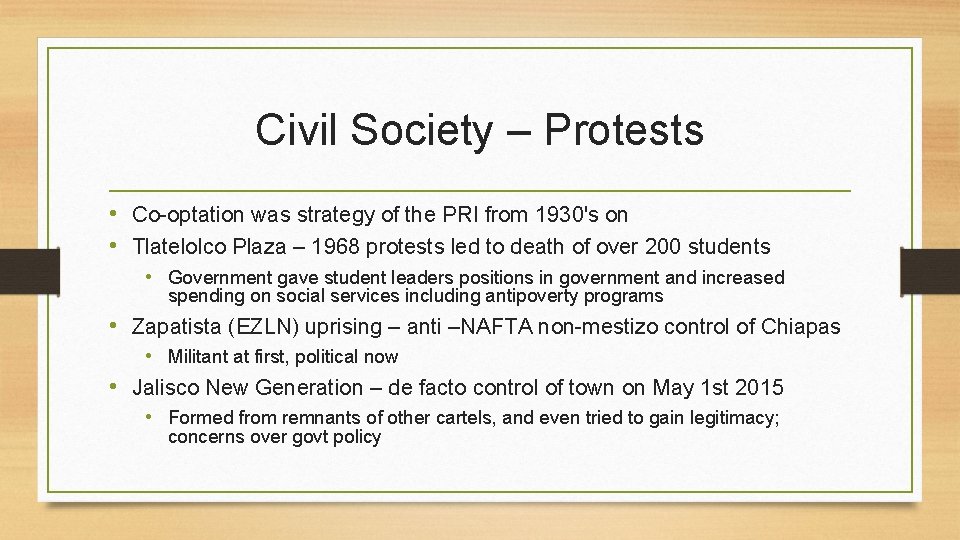 Civil Society – Protests

• Co-optation was strategy of the PRI from 1930's on
• Tlatelolco Plaza – 1968 protests led to death of over 200 students
  • Government gave student leaders positions in government and increased spending on social services including antipoverty programs
• Zapatista (EZLN) uprising – anti –NAFTA non-mestizo control of Chiapas
  • Militant at first, political now
• Jalisco New Generation – de facto control of town on May 1st 2015
  • Formed from remnants of other cartels, and even tried to gain legitimacy; concerns over govt policy